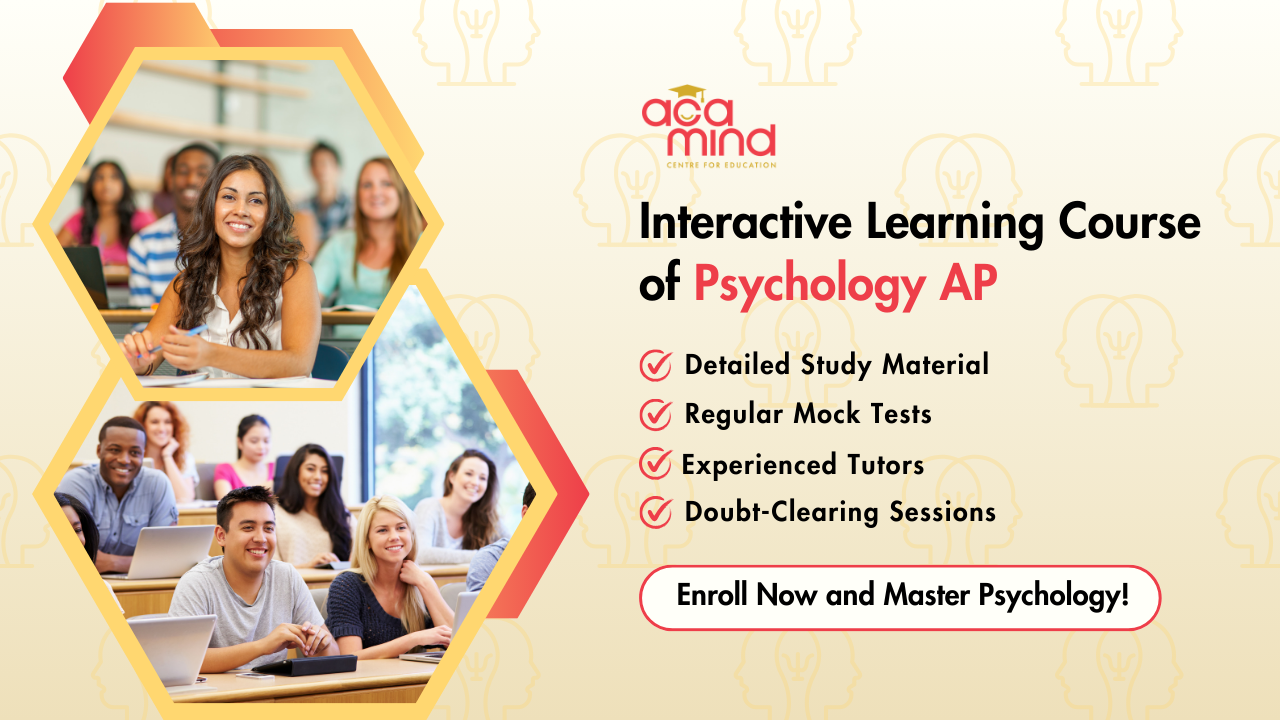 aca mind
CENTRE FOR EDUCATION

Interactive Learning Course of Psychology AP

Detailed Study Material
Regular Mock Tests
Experienced Tutors
Doubt-Clearing Sessions

Enroll Now and Master Psychology!